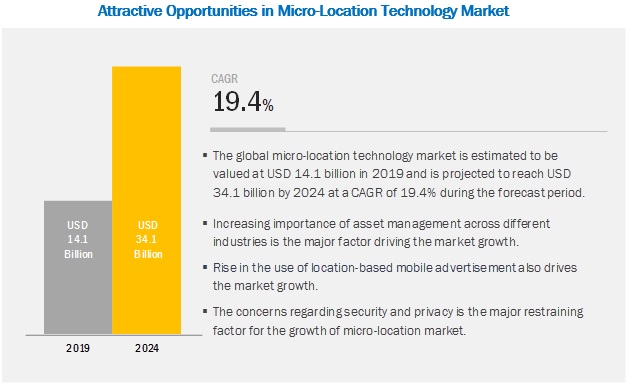 Attractive Opportunities in Micro-Location Technology Market

USD 14.1 Billion

USD 34.1 Billion

2019

2024

CAGR

19.4%

▪ The global micro-location technology market is estimated to be valued at USD 14.1 billion in 2019 and is projected to reach USD 34.1 billion by 2024 at a CAGR of 19.4% during the forecast period.

▪ Increasing importance of asset management across different industries is the major factor driving the market growth.

▪ Rise in the use of location-based mobile advertisement also drives the market growth.

▪ The concerns regarding security and privacy is the major restraining factor for the growth of micro-location market.